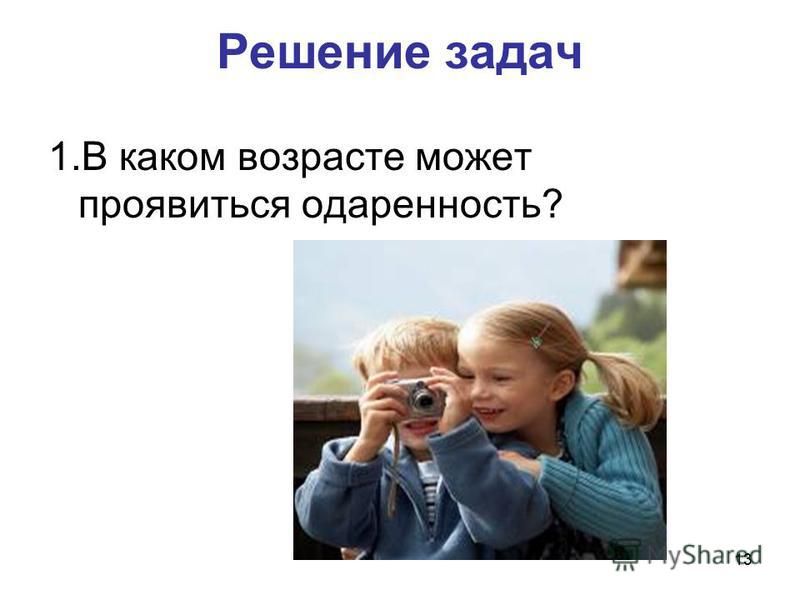 Решение задач

1.В каком возрасте может проявиться одаренность?

MyShared

13